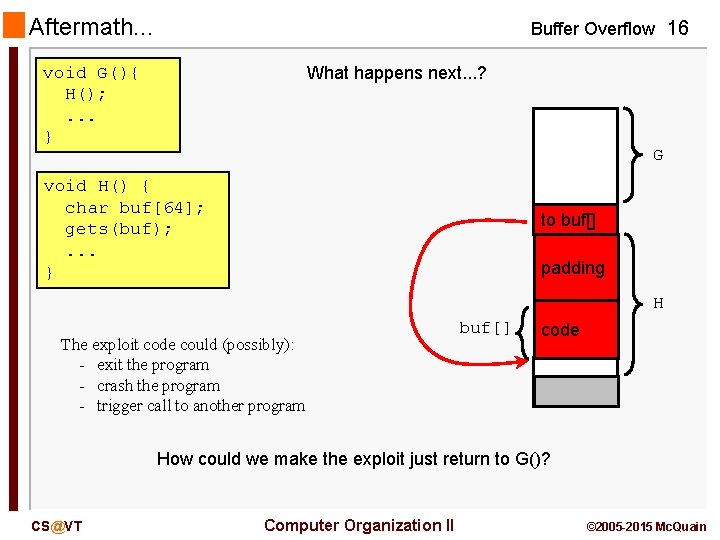 Aftermath...

Buffer Overflow 16

void G(){
  H();
  ...
}

void H() {
  char buf[64];
  gets(buf);
  ...
}

What happens next...?

G

to buf[]

padding

H

buf[]

code

The exploit code could (possibly):
- exit the program
- crash the program
- trigger call to another program

How could we make the exploit just return to G()?

CS@VT

Computer Organization II

©2005-2015 McQuain